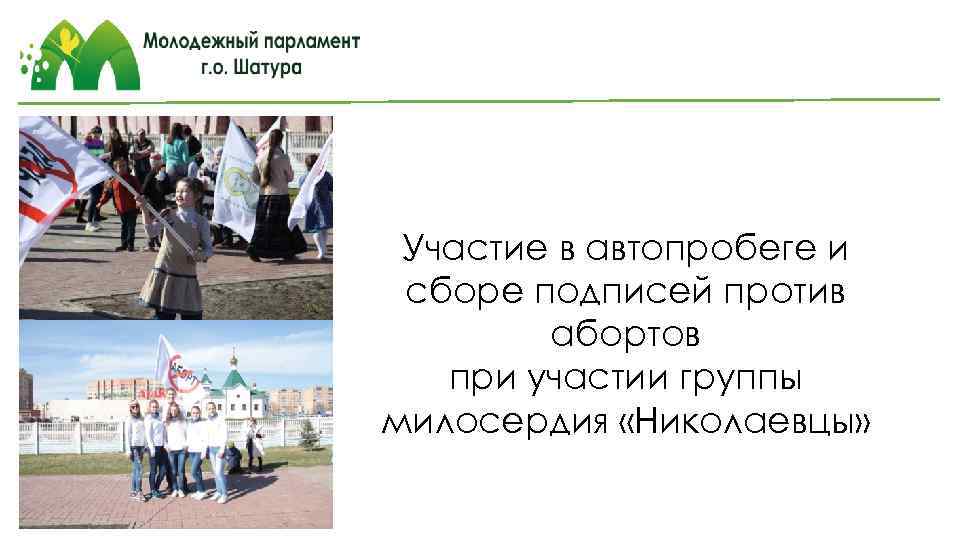 Молодежный парламент г.о. Шатура

Участие в автопробеге и сборе подписей против абортов при участии группы милосердия «Николаевцы»